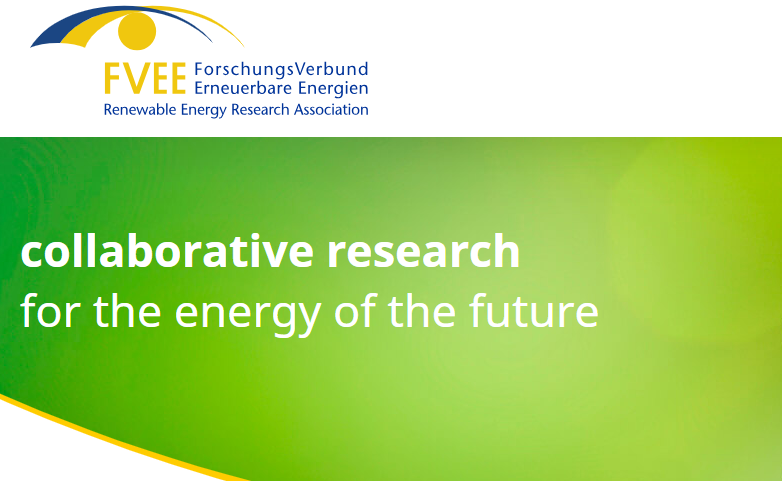 FVEE ForschungsVerbund Erneuerbare Energien
Renewable Energy Research Association

collaborative research
for the energy of the future